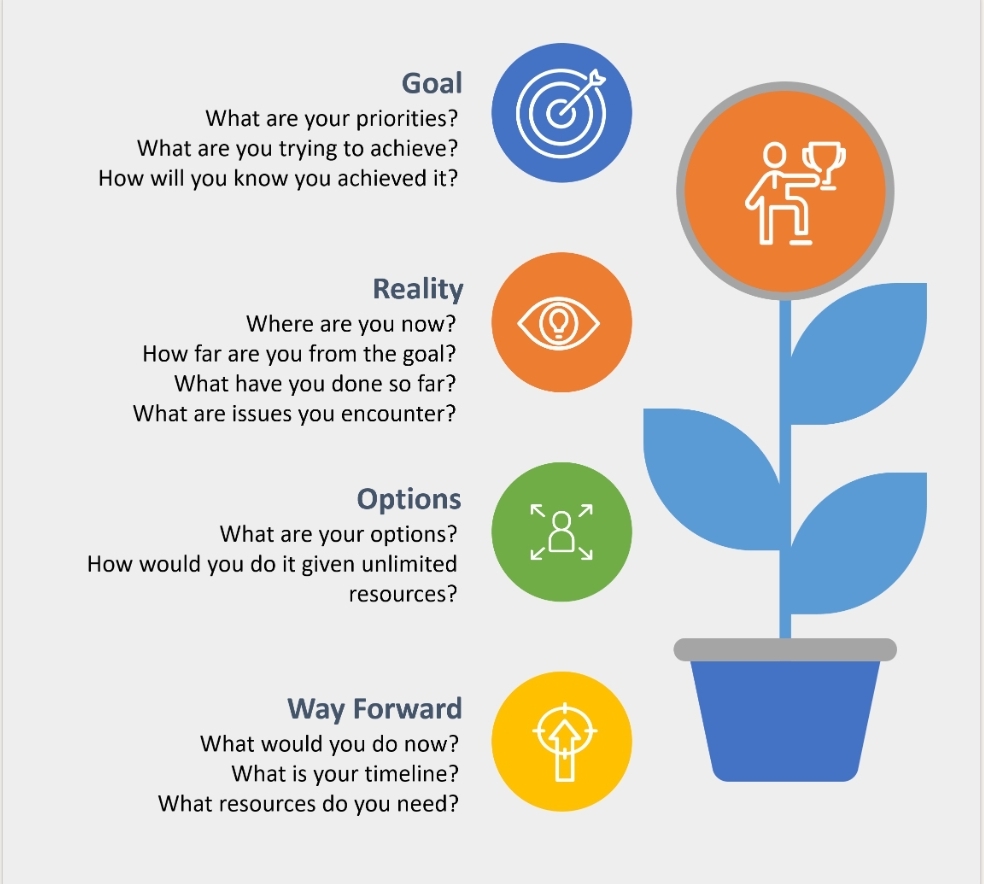 Goal
What are your priorities?
What are you trying to achieve?
How will you know you achieved it?

Reality
Where are you now?
How far are you from the goal?
What have you done so far?
What are issues you encounter?

Options
What are your options?
How would you do it given unlimited resources?

Way Forward
What would you do now?
What is your timeline?
What resources do you need?